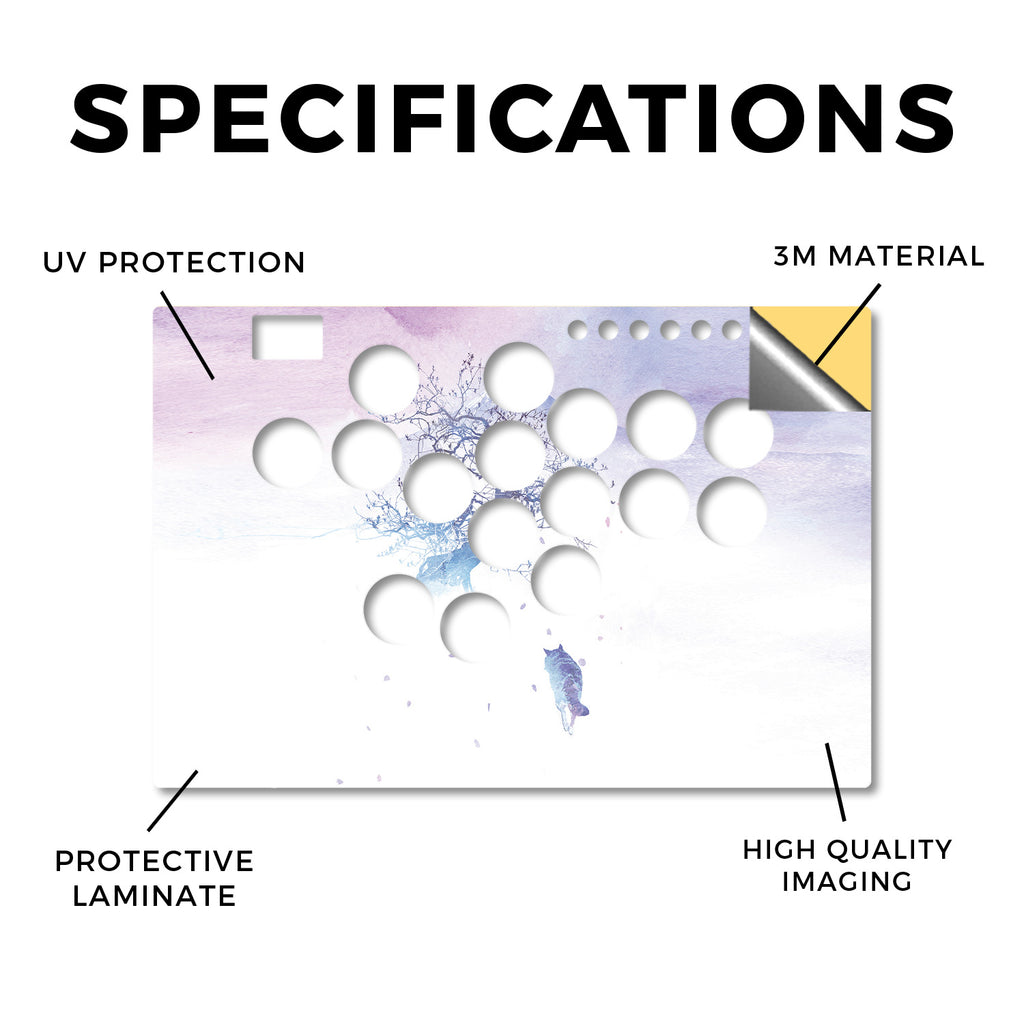 SPECIFICATIONS

UV PROTECTION

3M MATERIAL

PROTECTIVE LAMINATE

HIGH QUALITY IMAGING